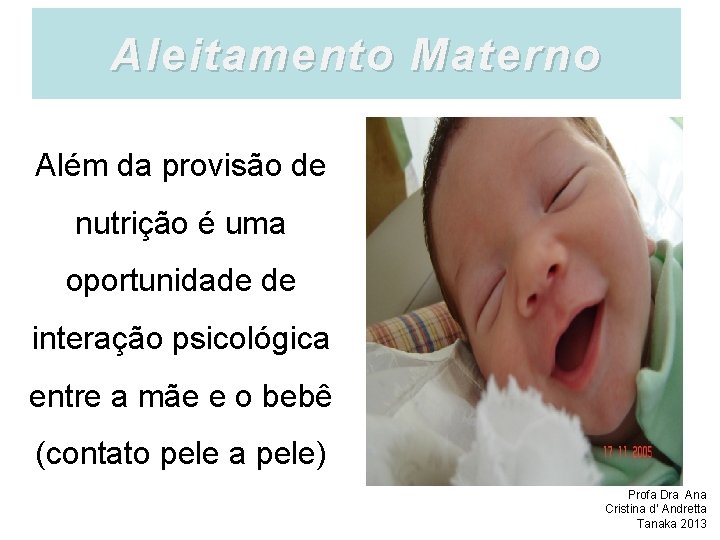 Aleitamento Materno

Além da provisão de nutrição é uma oportunidade de interação psicológica entre a mãe e o bebê (contato pele a pele)

17 11 2005

Profa Dra Ana Cristina d' Andretta Tanaka 2013